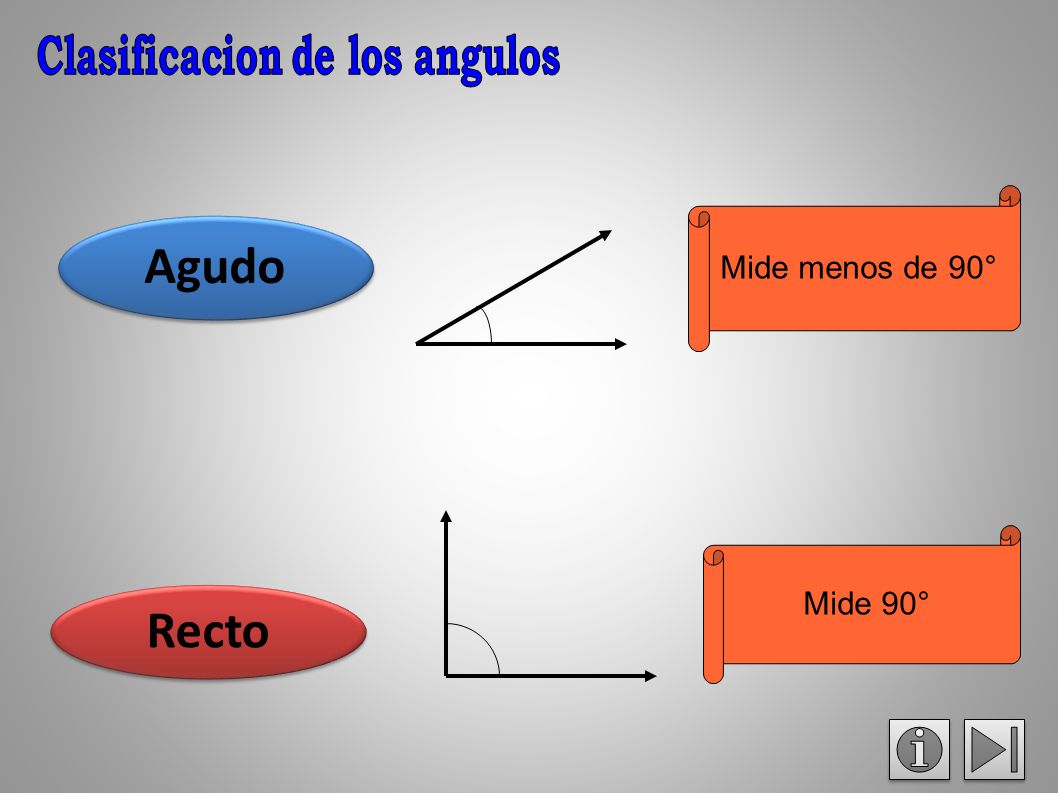 Clasificacion de los angulos

Agudo

Mide menos de 90°

Recto

Mide 90°